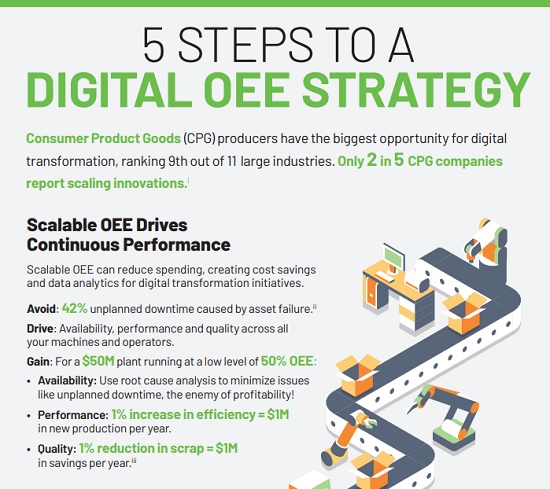 5 STEPS TO A
DIGITAL OEE STRATEGY

Consumer Product Goods (CPG) producers have the biggest opportunity for digital transformation, ranking 9th out of 11 large industries. Only 2 in 5 CPG companies report scaling innovations.$^{i}$

Scalable OEE Drives Continuous Performance

Scalable OEE can reduce spending, creating cost savings and data analytics for digital transformation initiatives.

Avoid: 42% unplanned downtime caused by asset failure.$^{ii}$

Drive: Availability, performance and quality across all your machines and operators.

Gain: For a $50M plant running at a low level of 50% OEE:

• Availability: Use root cause analysis to minimize issues like unplanned downtime, the enemy of profitability!

• Performance: 1% increase in efficiency = $1M in new production per year.

• Quality: 1% reduction in scrap = $1M in savings per year.$^{iii}$